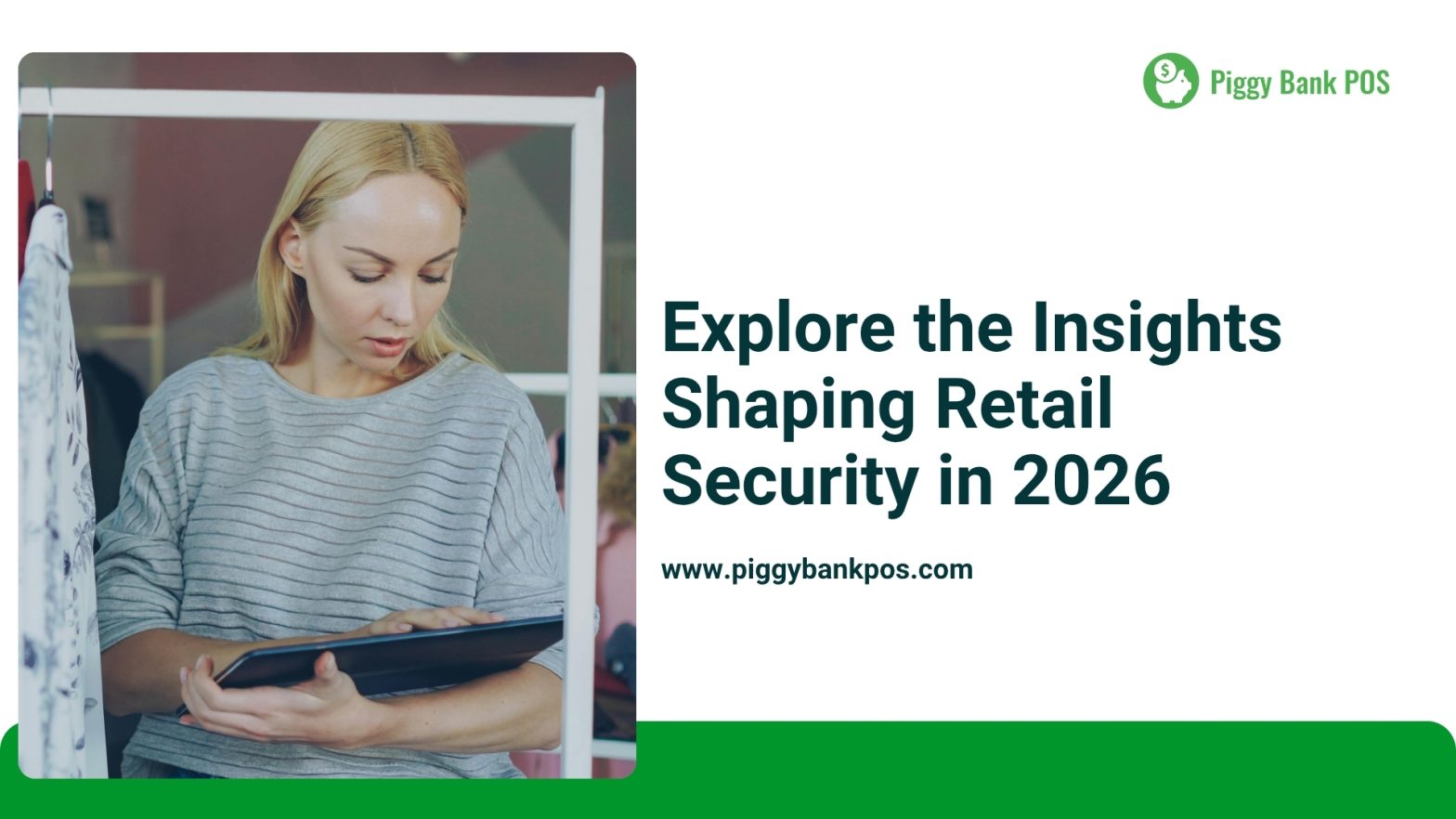 Piggy Bank POS

Explore the Insights Shaping Retail Security in 2026

www.piggybankpos.com